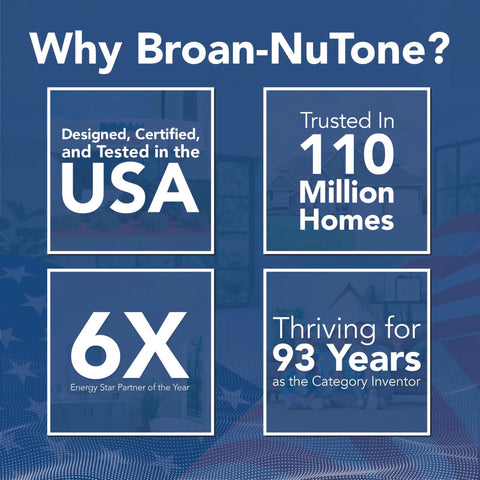 Why Broan-NuTone?

Designed, Certified, and Tested in the USA

Trusted In 110 Million Homes

6X
Energy Star Partner of the Year

Thriving for 93 Years as the Category Inventor